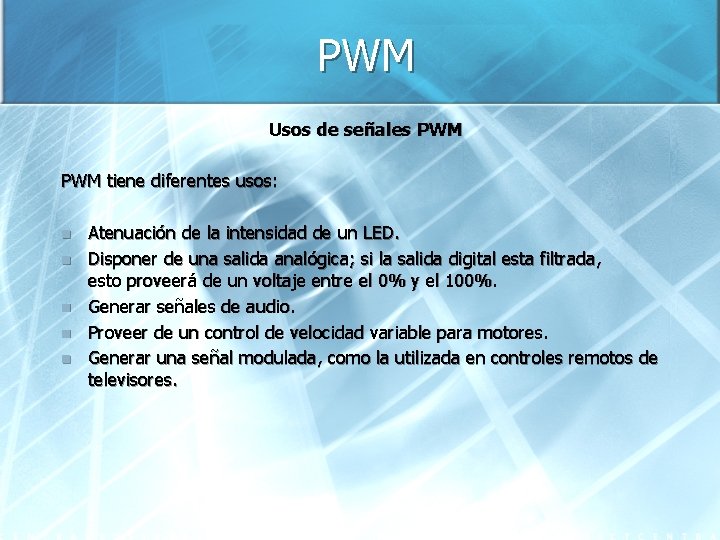 PWM

Usos de señales PWM

PWM tiene diferentes usos:

- Atenuación de la intensidad de un LED.
- Disponer de una salida analógica; si la salida digital esta filtrada, esto proveerá de un voltaje entre el 0% y el 100%.
- Generar señales de audio.
- Proveer de un control de velocidad variable para motores.
- Generar una señal modulada, como la utilizada en controles remotos de televisores.